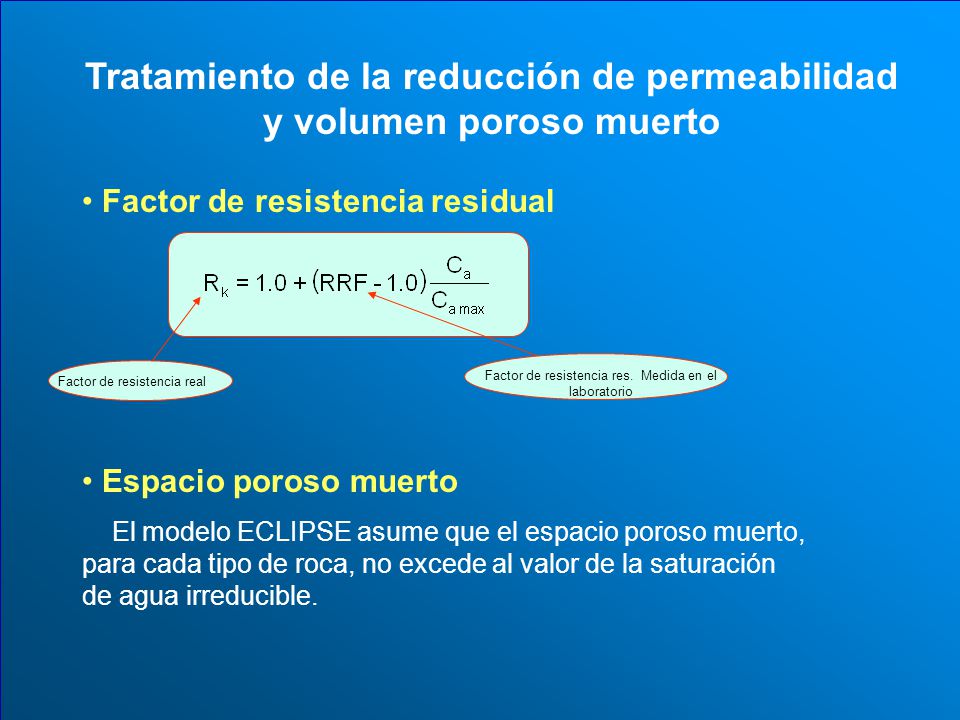 Tratamiento de la reducción de permeabilidad y volumen poroso muerto

• Factor de resistencia residual

$R_k = 1.0 + (RRF - 1.0)\frac{C_a}{C_{a\,max}}$

Factor de resistencia real

Factor de resistencia res. Medida en el laboratorio

• Espacio poroso muerto

El modelo ECLIPSE asume que el espacio poroso muerto, para cada tipo de roca, no excede al valor de la saturación de agua irreducible.